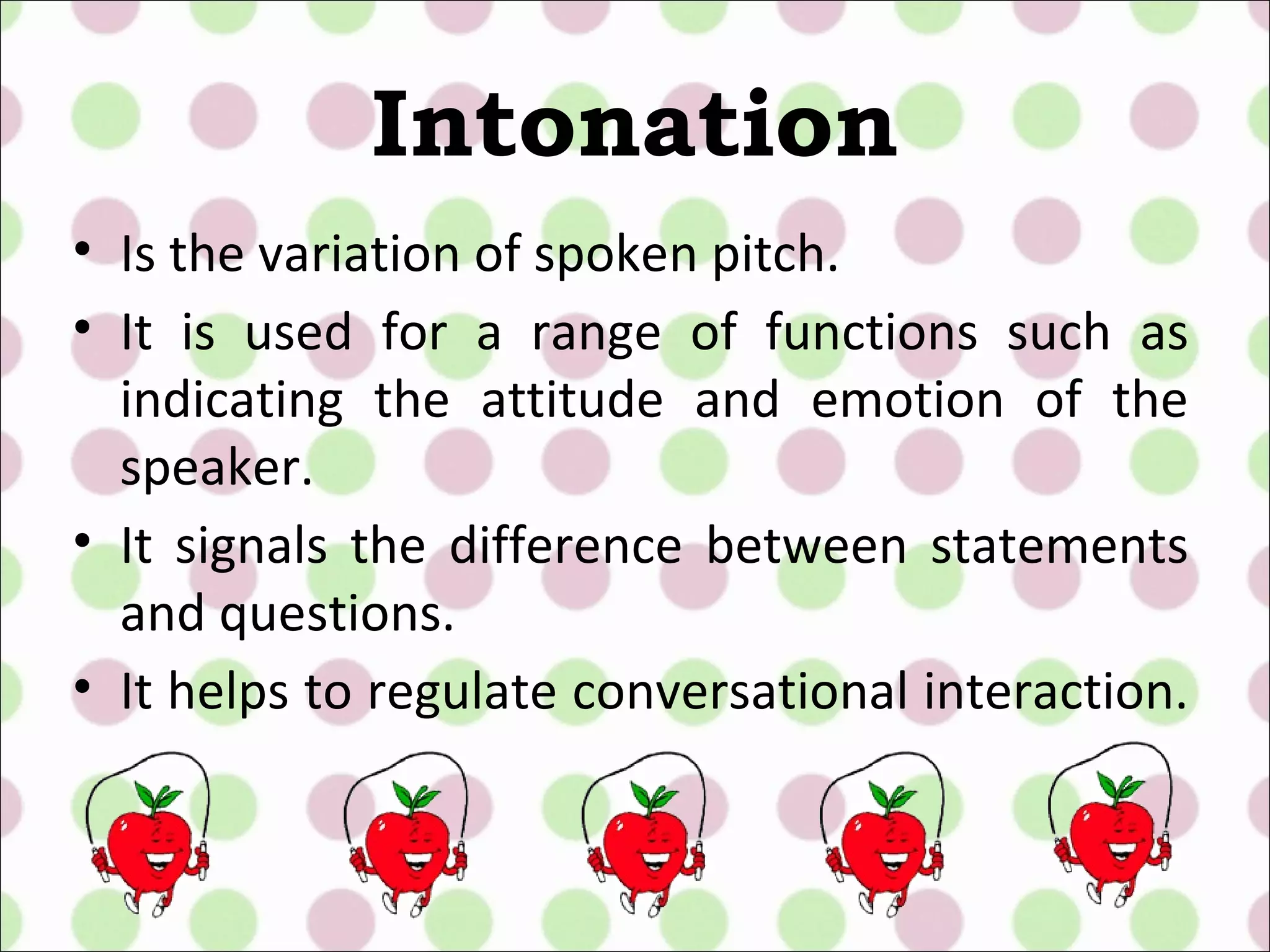 Intonation

• Is the variation of spoken pitch.
• It is used for a range of functions such as indicating the attitude and emotion of the speaker.
• It signals the difference between statements and questions.
• It helps to regulate conversational interaction.